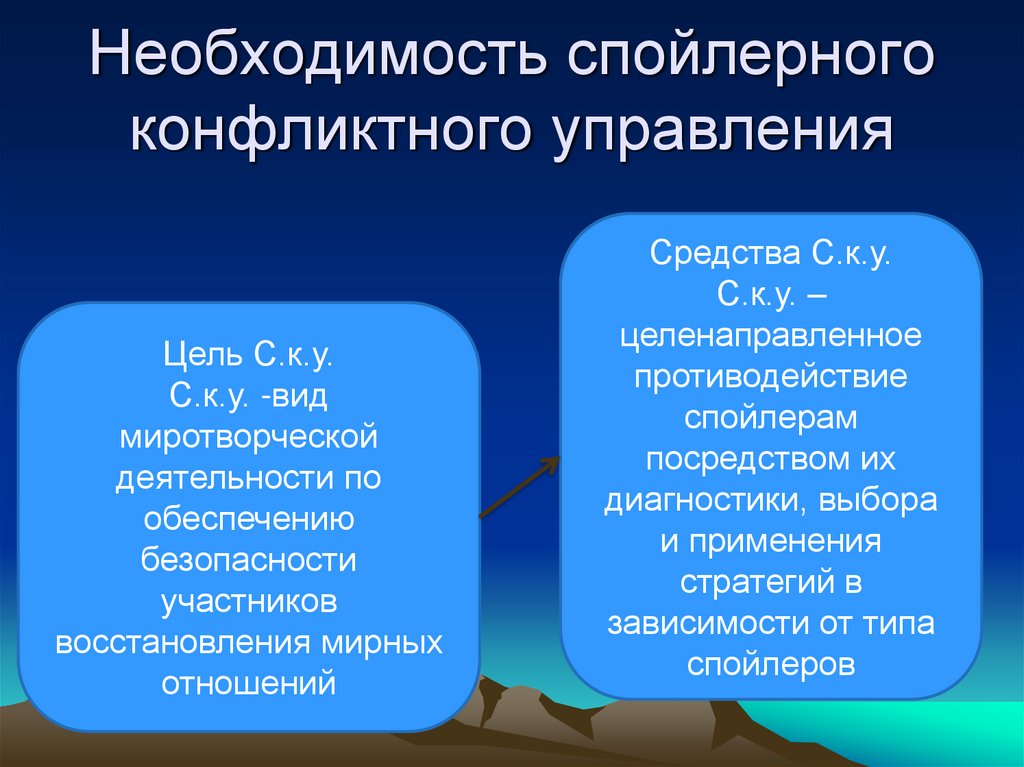 Необходимость спойлерного конфликтного управления

Цель С.к.у.
С.к.у. -вид миротворческой деятельности по обеспечению безопасности участников восстановления мирных отношений

Средства С.к.у.
С.к.у. – целенаправленное противодействие спойлерам посредством их диагностики, выбора и применения стратегий в зависимости от типа спойлеров